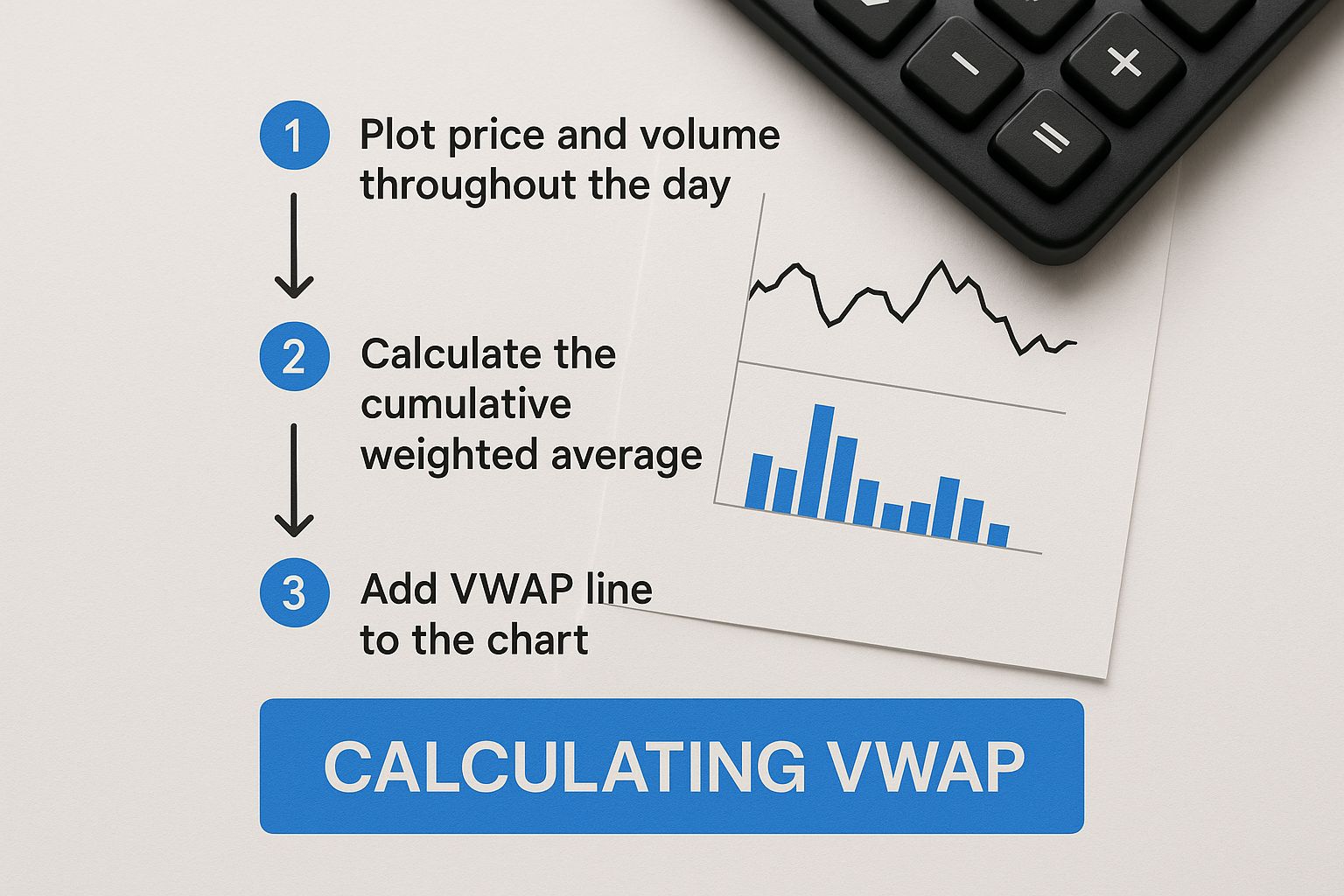 1 Plot price and volume throughout the day

2 Calculate the cumulative weighted average

3 Add VWAP line to the chart

CALCULATING VWAP

−

+

=